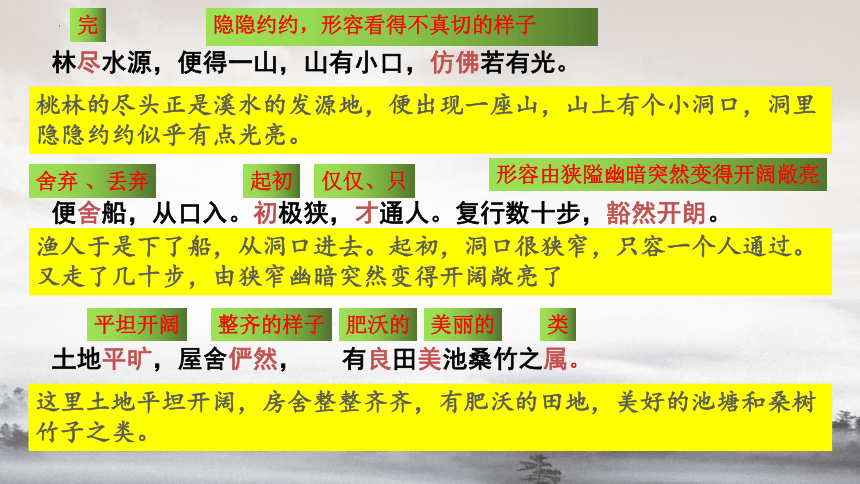 完　隐隐约约，形容看得不真切的样子

林尽水源，便得一山，山有小口，仿佛若有光。

桃林的尽头正是溪水的发源地，便出现一座山，山上有个小洞口，洞里隐隐约约似乎有点光亮。

舍弃 、丢弃　起初　仅仅、只　形容由狭隘幽暗突然变得开阔敞亮

便舍船，从口入。初极狭，才通人。复行数十步，豁然开朗。

渔人于是下了船，从洞口进去。起初，洞口很狭窄，只容一个人通过。又走了几十步，由狭窄幽暗突然变得开阔敞亮了

平坦开阔　整齐的样子　肥沃的　美丽的　类

土地平旷，屋舍俨然，　有良田美池桑竹之属。

这里土地平坦开阔，房舍整整齐齐，有肥沃的田地，美好的池塘和桑树竹子之类。